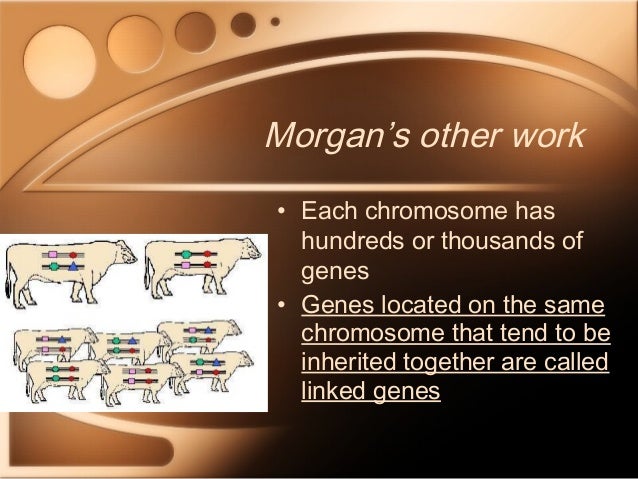 Morgan's other work

• Each chromosome has hundreds or thousands of genes
• Genes located on the same chromosome that tend to be inherited together are called linked genes